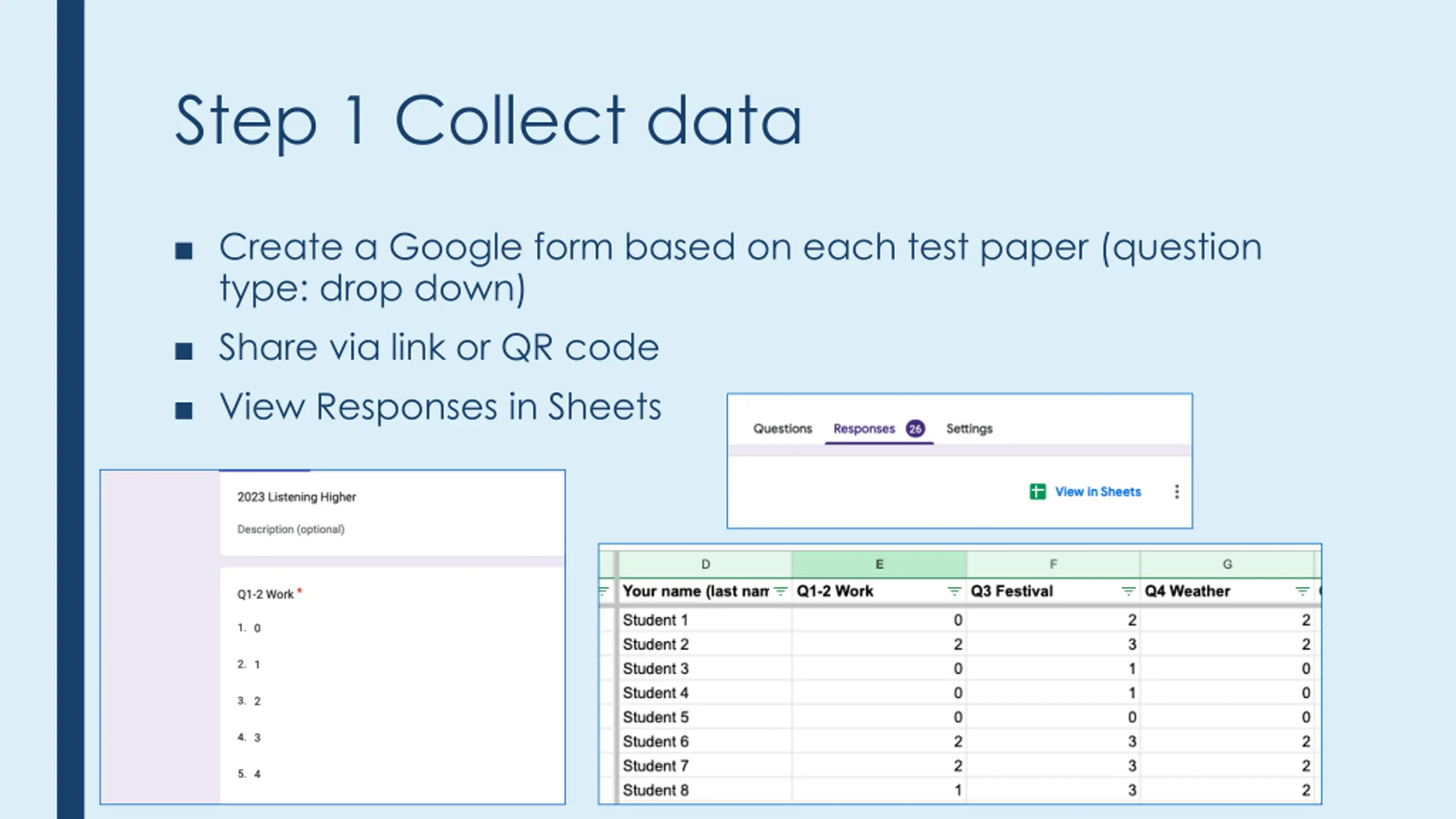 Step 1 Collect data

■ Create a Google form based on each test paper (question type: drop down)

■ Share via link or QR code

■ View Responses in Sheets

Questions Responses 26 Settings

View in Sheets

2023 Listening Higher

Description (optional)

Q1-2 Work *

1. 0

2. 1

3. 2

4. 3

5. 4

| D | E | F | G |
|---|---|---|---|
| Your name (last nam | Q1-2 Work | Q3 Festival | Q4 Weather |
| Student 1 | 0 | 2 | 2 |
| Student 2 | 2 | 3 | 2 |
| Student 3 | 0 | 1 | 0 |
| Student 4 | 0 | 1 | 0 |
| Student 5 | 0 | 0 | 0 |
| Student 6 | 2 | 3 | 2 |
| Student 7 | 2 | 3 | 2 |
| Student 8 | 1 | 3 | 2 |